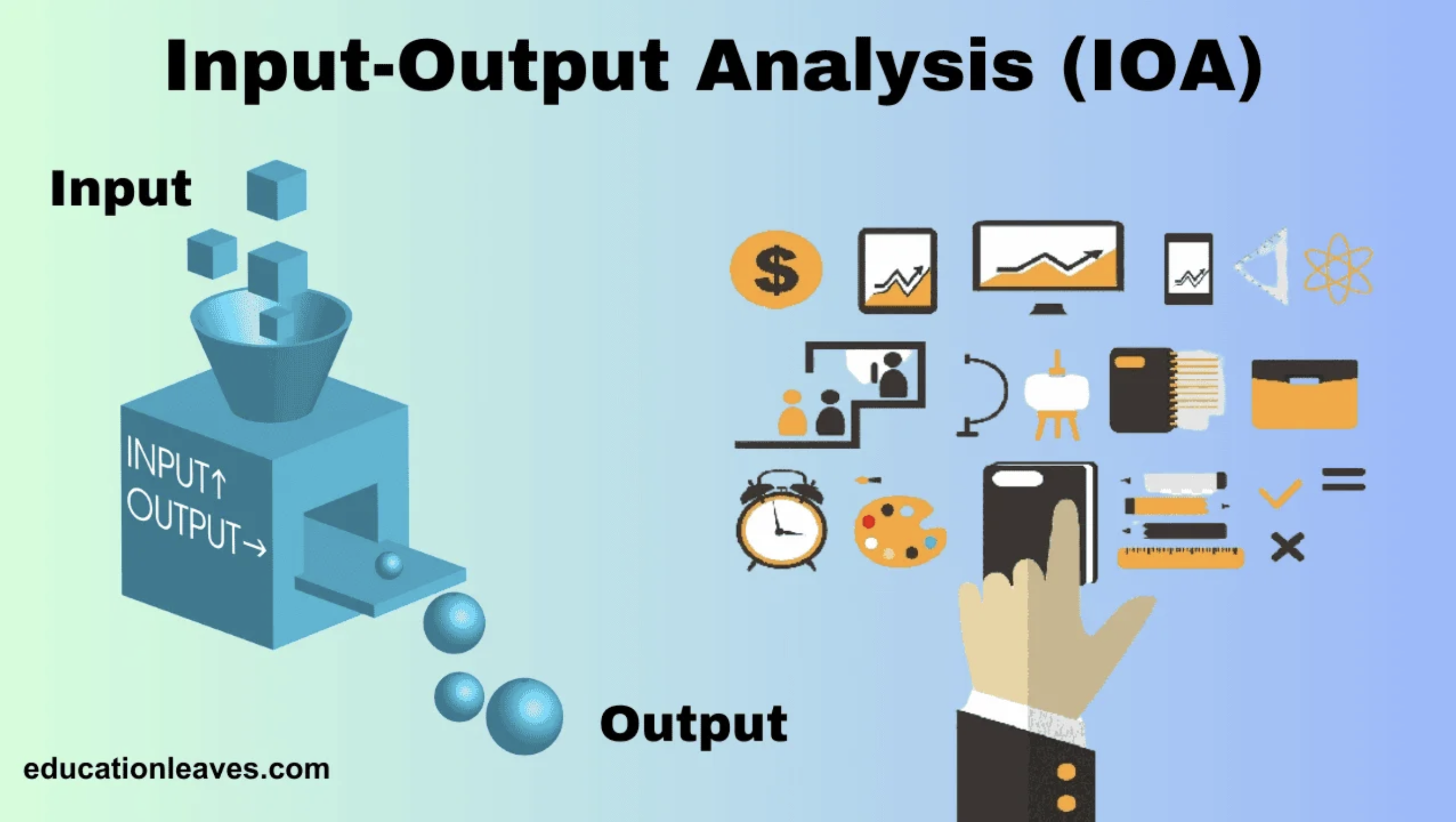 Input-Output Analysis (IOA)

Input

INPUT↑
OUTPUT→

$

Output

educationleaves.com